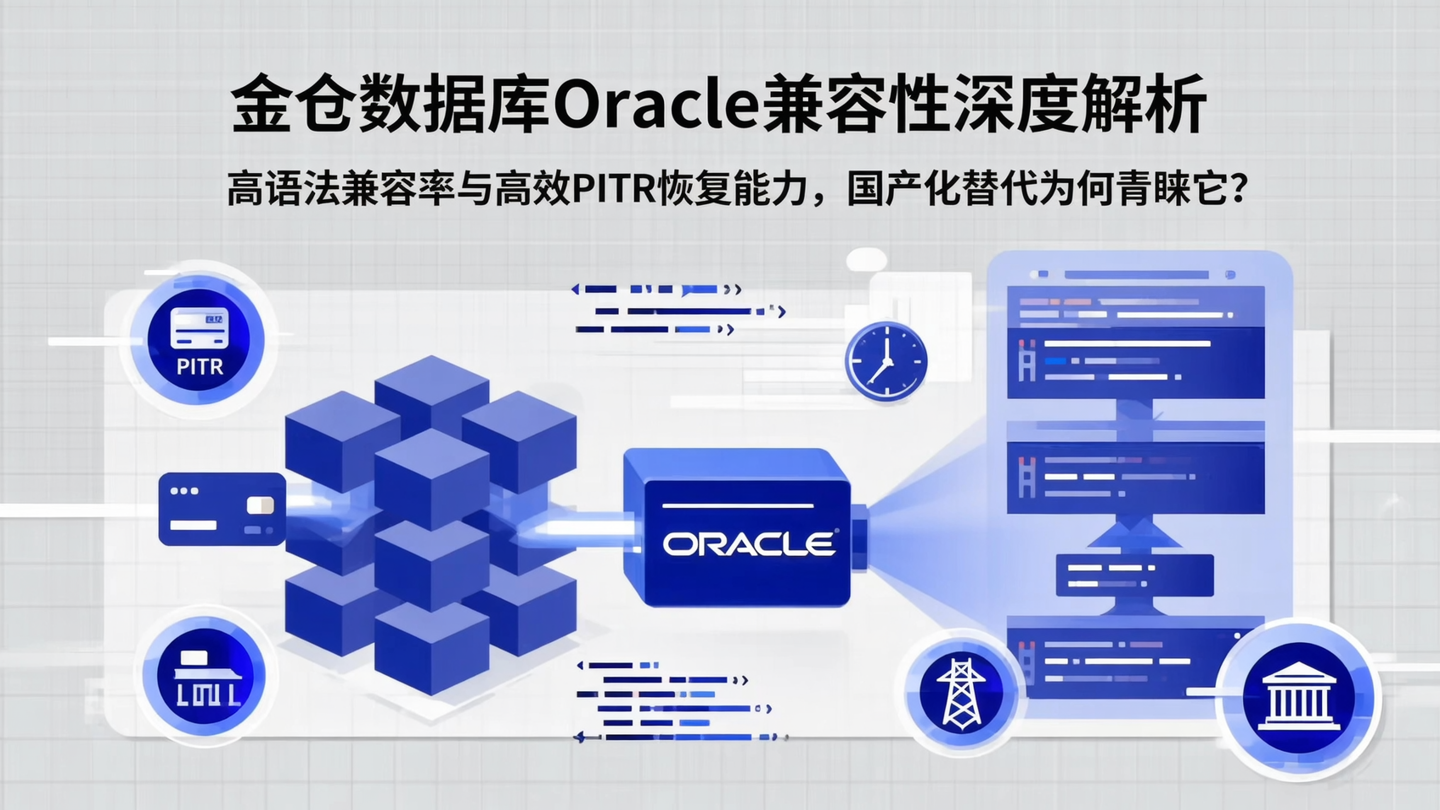 金仓数据库Oracle兼容性深度解析

高语法兼容率与高效PITR恢复能力，国产化替代为何青睐它？

PITR

ORACLE